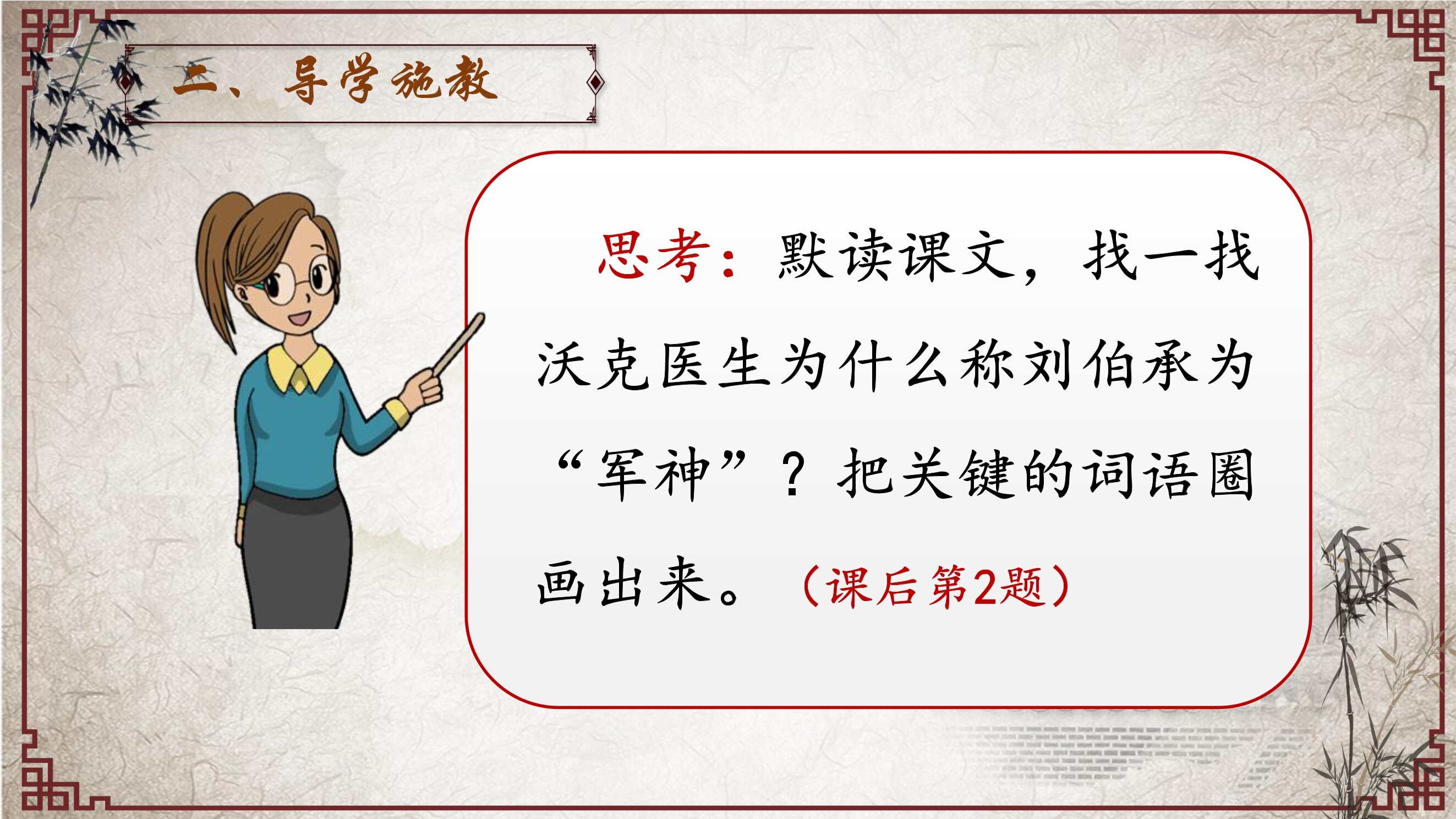 二、导学施教

思考：默读课文，找一找沃克医生为什么称刘伯承为“军神”？把关键的词语圈画出来。（课后第2题）